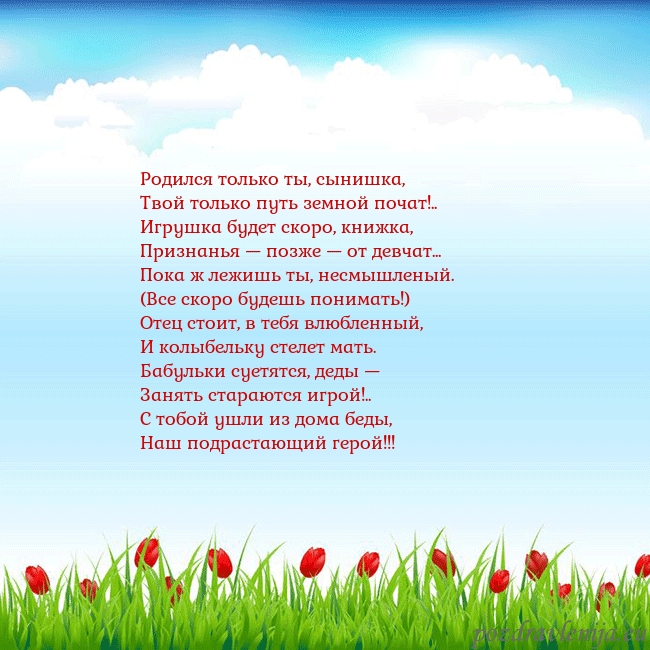 Родился только ты, сынишка,
Твой только путь земной почат!..
Игрушка будет скоро, книжка,
Признанья — позже — от девчат...
Пока ж лежишь ты, несмышленый.
(Все скоро будешь понимать!)
Отец стоит, в тебя влюбленный,
И колыбельку стелет мать.
Бабульки суетятся, деды —
Занять стараются игрой!..
С тобой ушли из дома беды,
Наш подрастающий герой!!!

pozdravlenija.eu